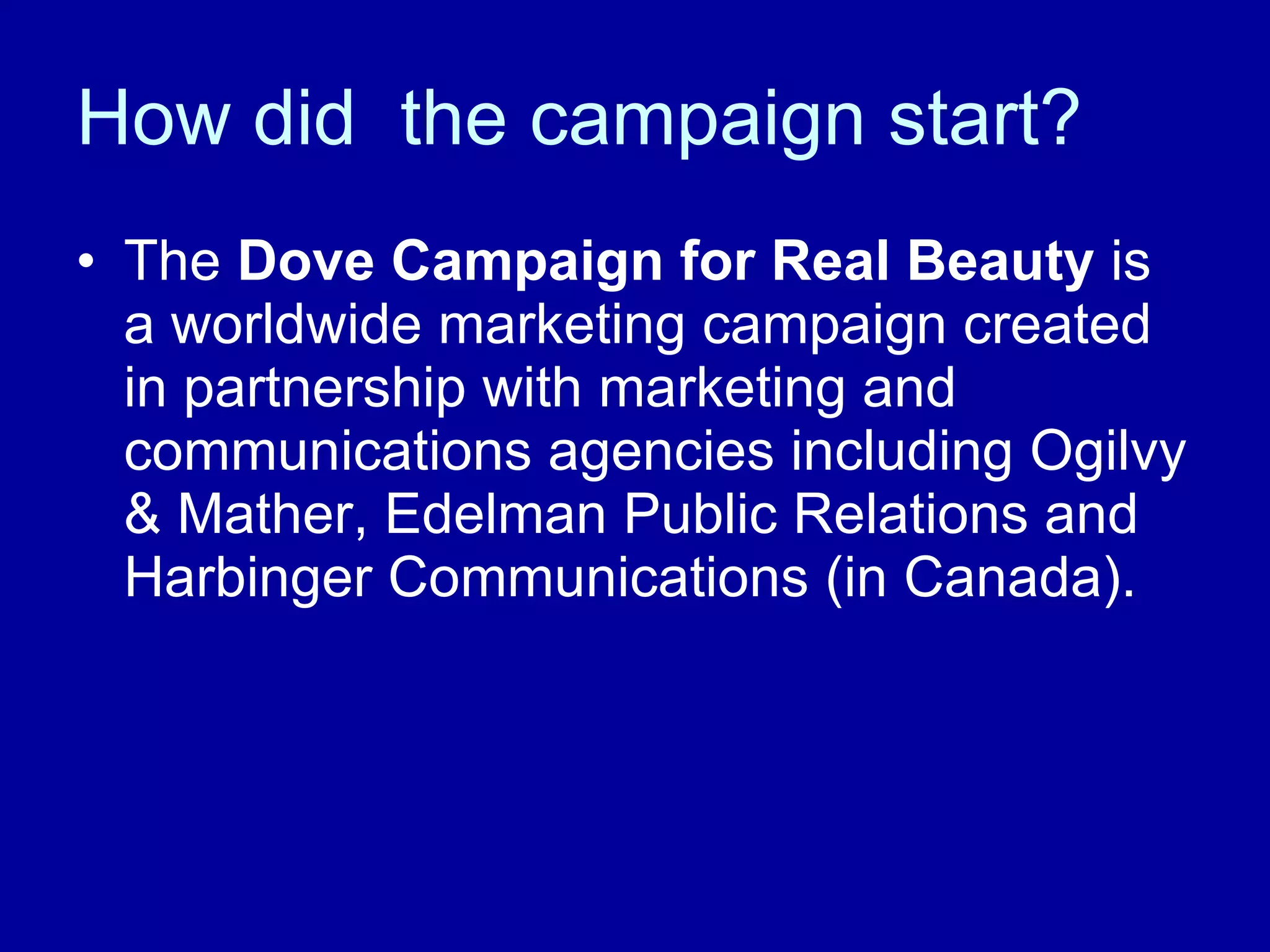 How did the campaign start?

• The Dove Campaign for Real Beauty is a worldwide marketing campaign created in partnership with marketing and communications agencies including Ogilvy & Mather, Edelman Public Relations and Harbinger Communications (in Canada).